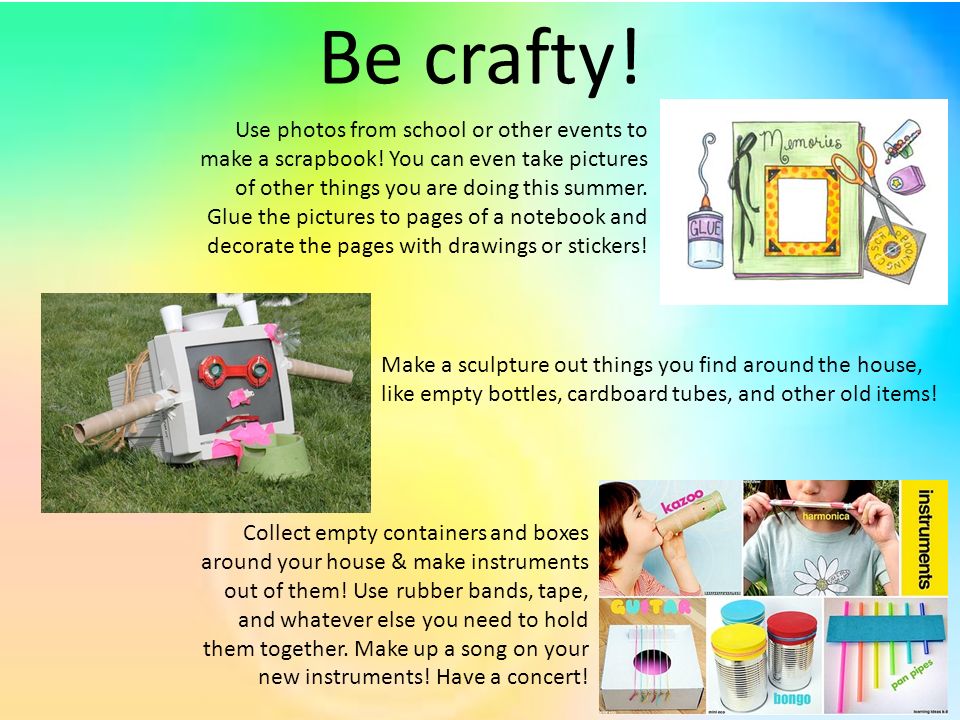 Be crafty!

Use photos from school or other events to make a scrapbook! You can even take pictures of other things you are doing this summer. Glue the pictures to pages of a notebook and decorate the pages with drawings or stickers!

Memories

GLUE

SCRAPBOOKING

Make a sculpture out things you find around the house, like empty bottles, cardboard tubes, and other old items!

Collect empty containers and boxes around your house & make instruments out of them! Use rubber bands, tape, and whatever else you need to hold them together. Make up a song on your new instruments! Have a concert!

kazoo

harmonica

instruments

GUITAR

bongo

pan pipes